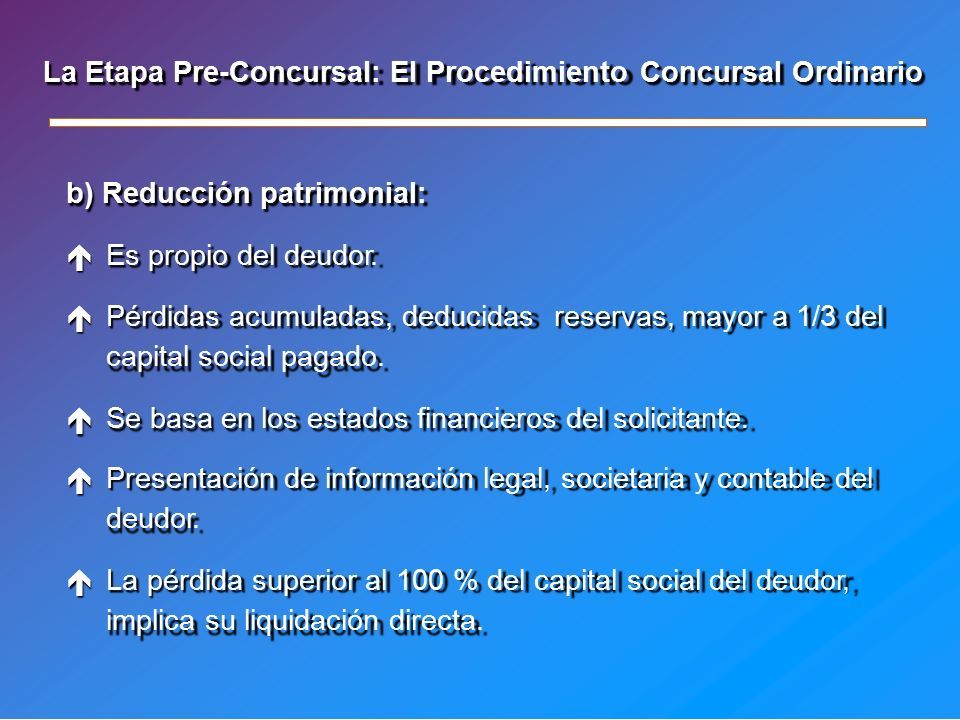 La Etapa Pre-Concursal: El Procedimiento Concursal Ordinario

b) Reducción patrimonial:

Es propio del deudor.

Pérdidas acumuladas, deducidas reservas, mayor a 1/3 del capital social pagado.

Se basa en los estados financieros del solicitante.

Presentación de información legal, societaria y contable del deudor.

La pérdida superior al 100 % del capital social del deudor, implica su liquidación directa.